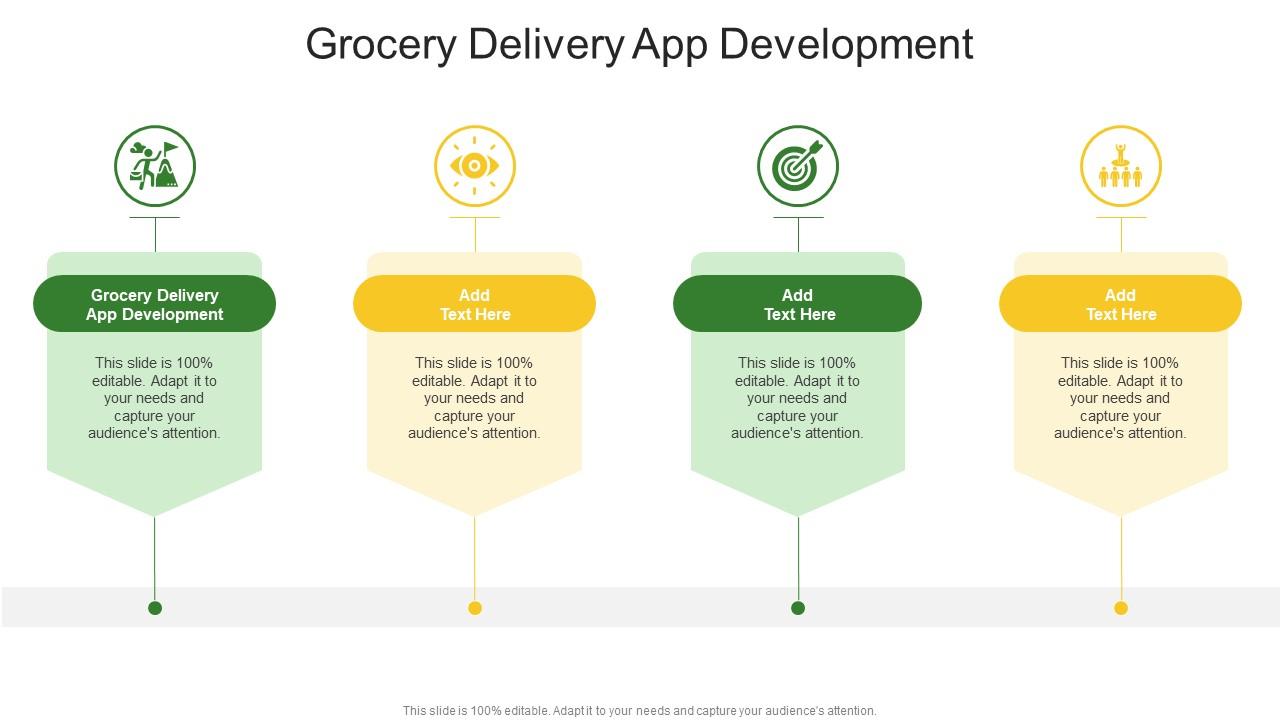 Grocery Delivery App Development

Grocery Delivery App Development

This slide is 100% editable. Adapt it to your needs and capture your audience's attention.

Add Text Here

This slide is 100% editable. Adapt it to your needs and capture your audience's attention.

Add Text Here

This slide is 100% editable. Adapt it to your needs and capture your audience's attention.

Add Text Here

This slide is 100% editable. Adapt it to your needs and capture your audience's attention.

This slide is 100% editable. Adapt it to your needs and capture your audience's attention.